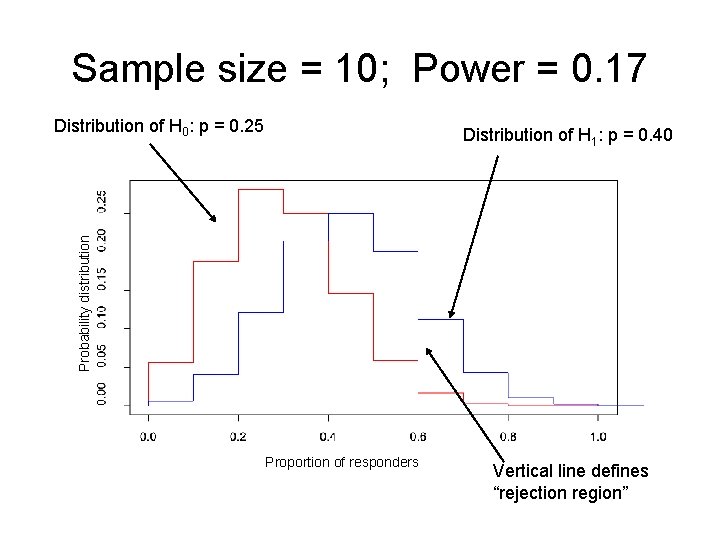 Sample size = 10; Power = 0.17

Distribution of $H_0$: p = 0.25

Distribution of $H_1$: p = 0.40

Probability distribution

0.00
0.05
0.10
0.15
0.20
0.25

0.0
0.2
0.4
0.6
0.8
1.0

Proportion of responders

Vertical line defines "rejection region"